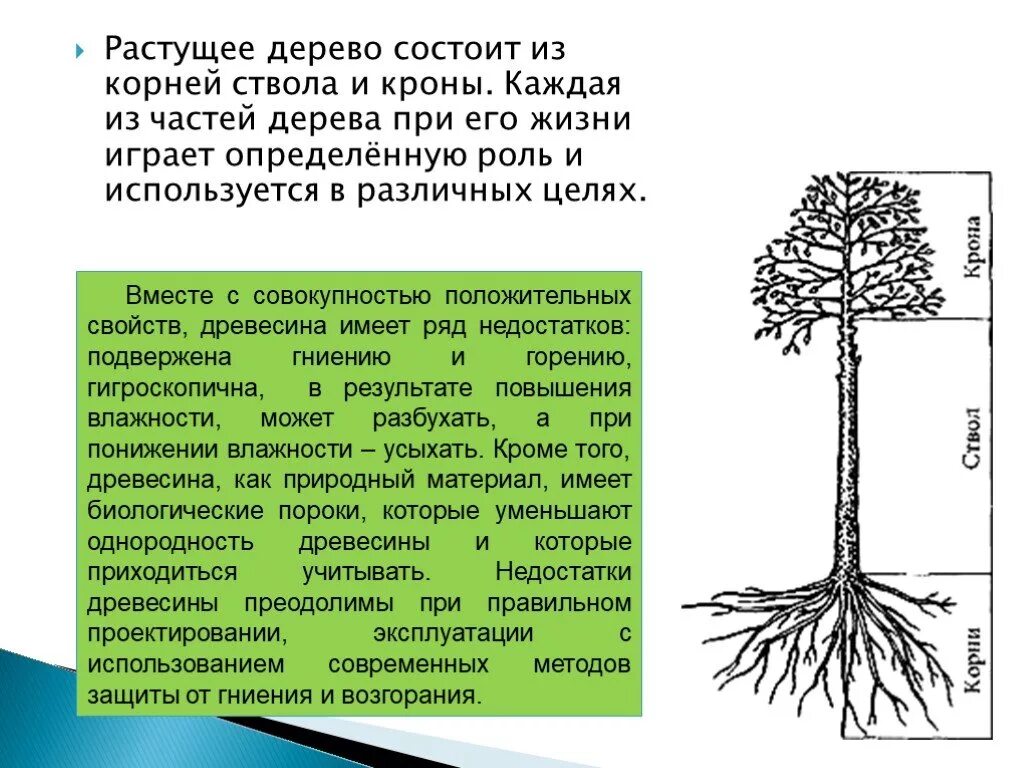 Растущее дерево состоит из корней ствола и кроны. Каждая из частей дерева при его жизни играет определённую роль и используется в различных целях.

Вместе с совокупностью положительных свойств, древесина имеет ряд недостатков: подвержена гниению и горению, гигроскопична, в результате повышения влажности, может разбухать, а при понижении влажности – усыхать. Кроме того, древесина, как природный материал, имеет биологические пороки, которые уменьшают однородность древесины и которые приходиться учитывать. Недостатки древесины преодолимы при правильном проектировании, эксплуатации с использованием современных методов защиты от гниения и возгорания.

Крона

Ствол

Корни